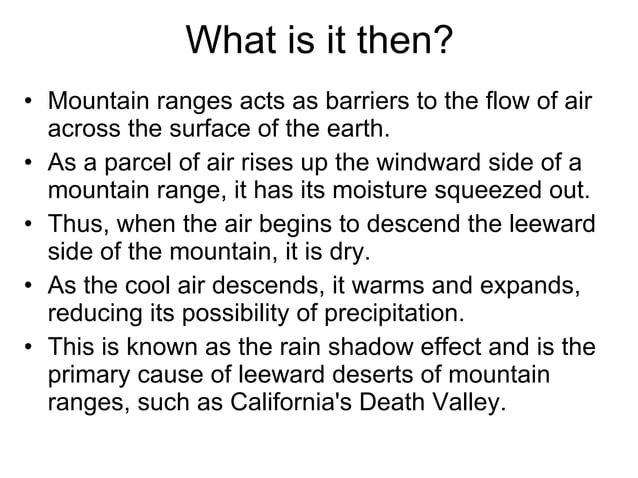 What is it then?

• Mountain ranges acts as barriers to the flow of air across the surface of the earth.
• As a parcel of air rises up the windward side of a mountain range, it has its moisture squeezed out.
• Thus, when the air begins to descend the leeward side of the mountain, it is dry.
• As the cool air descends, it warms and expands, reducing its possibility of precipitation.
• This is known as the rain shadow effect and is the primary cause of leeward deserts of mountain ranges, such as California's Death Valley.